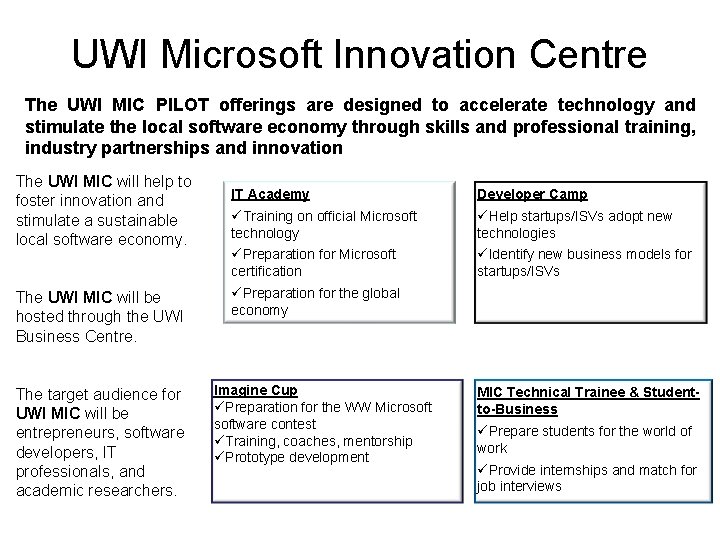 UWI Microsoft Innovation Centre

The UWI MIC PILOT offerings are designed to accelerate technology and stimulate the local software economy through skills and professional training, industry partnerships and innovation

The UWI MIC will help to foster innovation and stimulate a sustainable local software economy.

The UWI MIC will be hosted through the UWI Business Centre.

The target audience for UWI MIC will be entrepreneurs, software developers, IT professionals, and academic researchers.

IT Academy
✓Training on official Microsoft technology
✓Preparation for Microsoft certification
✓Preparation for the global economy

Developer Camp
✓Help startups/ISVs adopt new technologies
✓Identify new business models for startups/ISVs

Imagine Cup
✓Preparation for the WW Microsoft software contest
✓Training, coaches, mentorship
✓Prototype development

MIC Technical Trainee & Student-to-Business
✓Prepare students for the world of work
✓Provide internships and match for job interviews